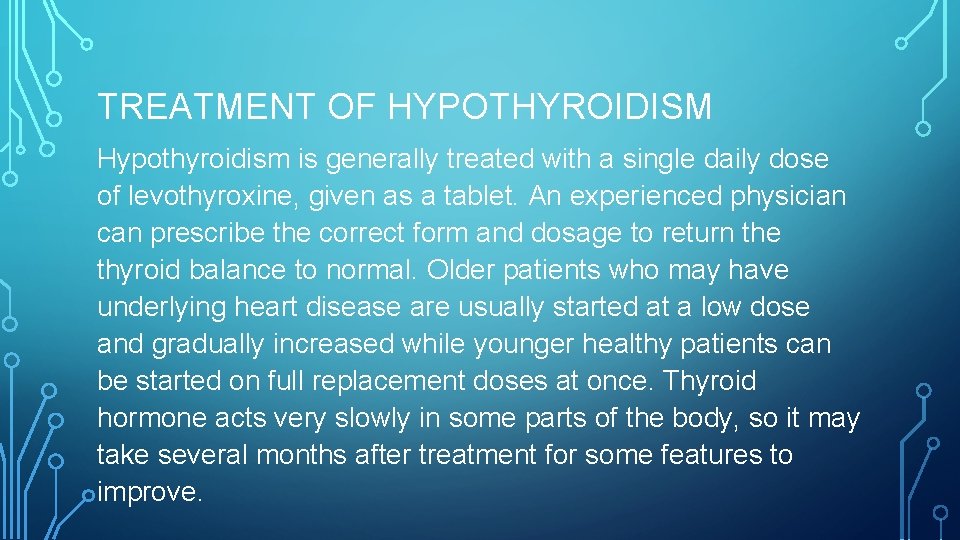 TREATMENT OF HYPOTHYROIDISM

Hypothyroidism is generally treated with a single daily dose of levothyroxine, given as a tablet. An experienced physician can prescribe the correct form and dosage to return the thyroid balance to normal. Older patients who may have underlying heart disease are usually started at a low dose and gradually increased while younger healthy patients can be started on full replacement doses at once. Thyroid hormone acts very slowly in some parts of the body, so it may take several months after treatment for some features to improve.